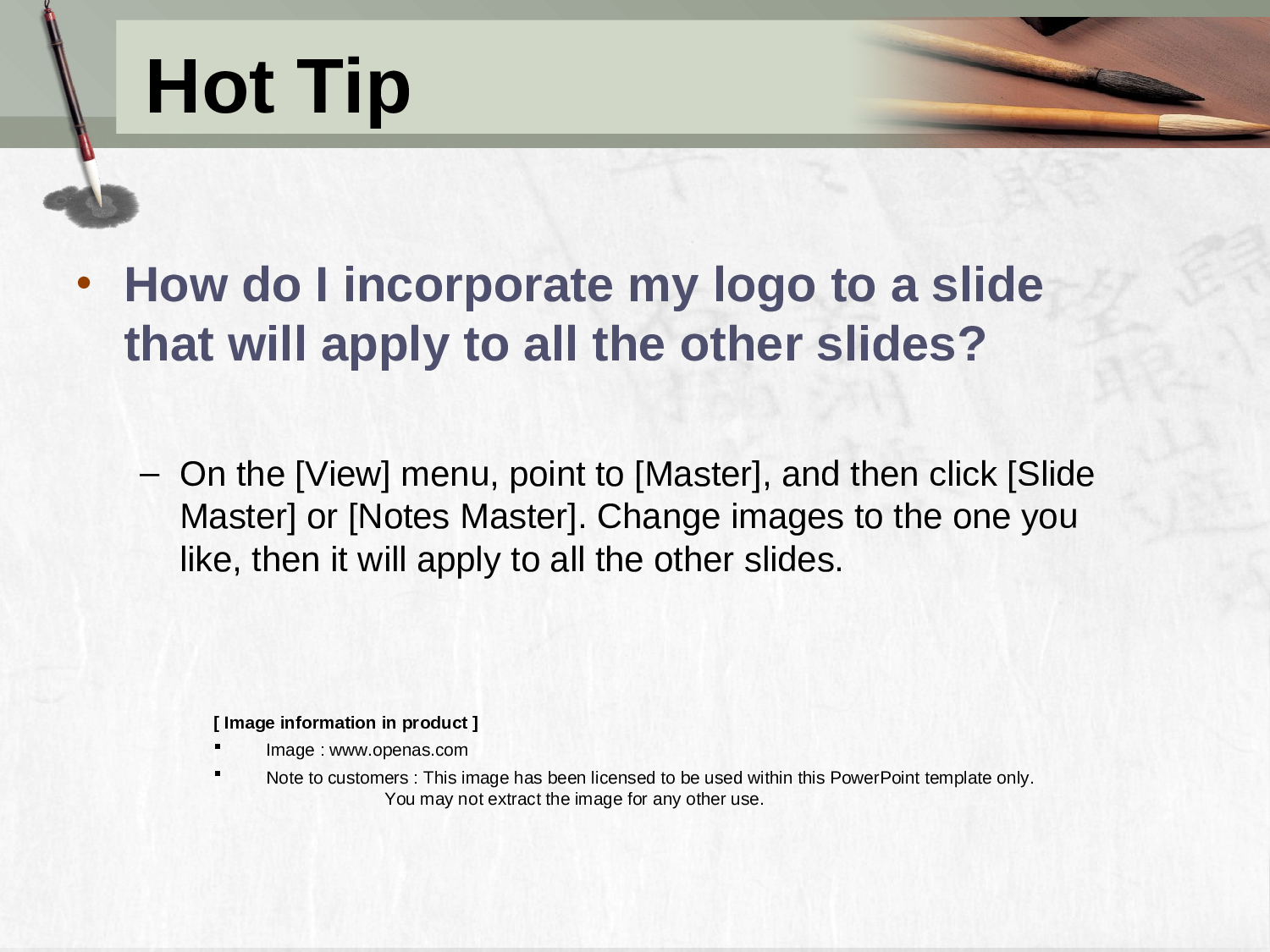 Hot Tip

• How do I incorporate my logo to a slide that will apply to all the other slides?

– On the [View] menu, point to [Master], and then click [Slide Master] or [Notes Master]. Change images to the one you like, then it will apply to all the other slides.

[ Image information in product ]

▪ Image : www.openas.com

▪ Note to customers : This image has been licensed to be used within this PowerPoint template only. You may not extract the image for any other use.